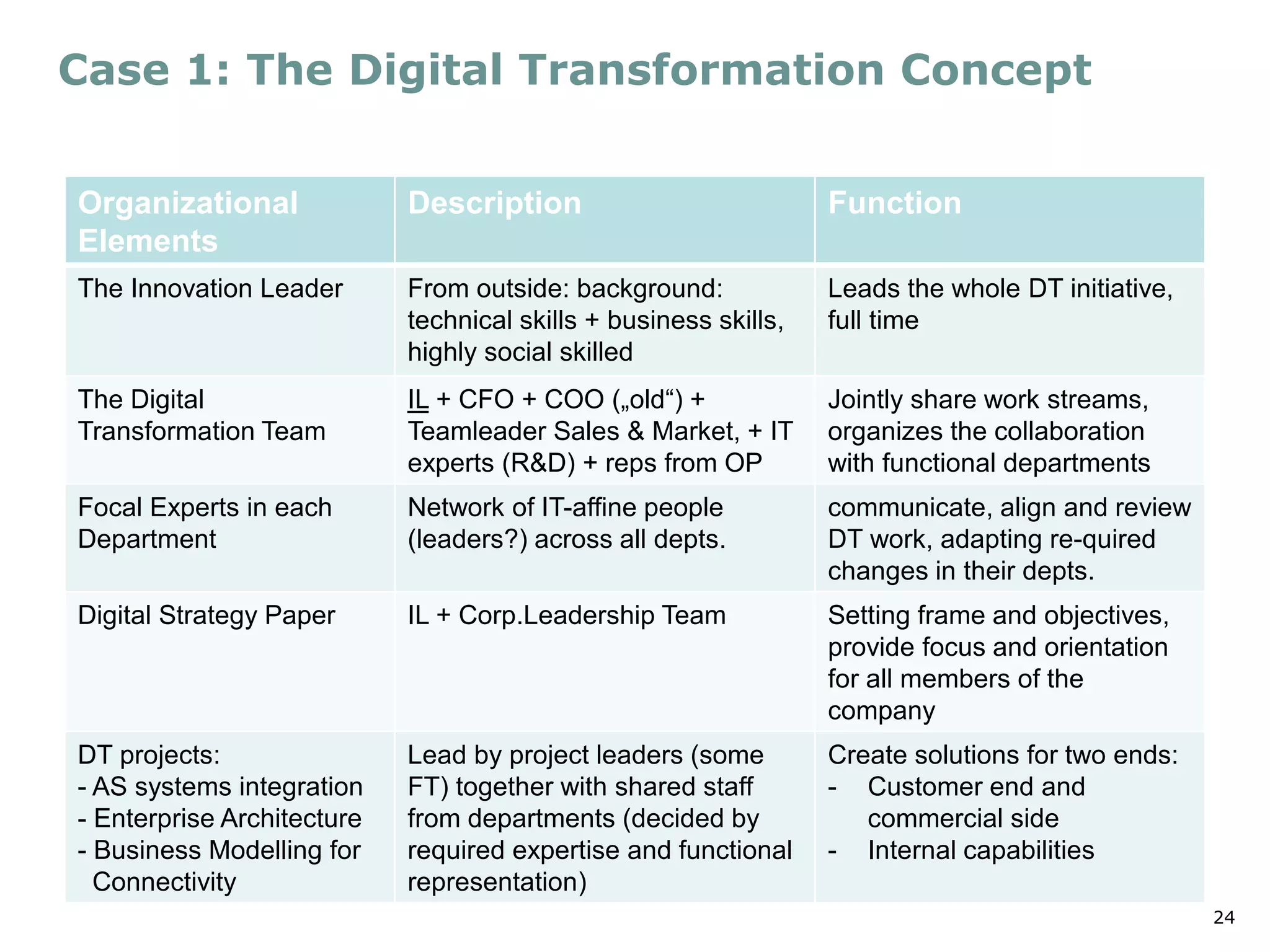 Case 1: The Digital Transformation Concept

| Organizational Elements | Description | Function |
|---|---|---|
| The Innovation Leader | From outside: background: technical skills + business skills, highly social skilled | Leads the whole DT initiative, full time |
| The Digital Transformation Team | IL + CFO + COO („old“) + Teamleader Sales & Market, + IT experts (R&D) + reps from OP | Jointly share work streams, organizes the collaboration with functional departments |
| Focal Experts in each Department | Network of IT-affine people (leaders?) across all depts. | communicate, align and review DT work, adapting re-quired changes in their depts. |
| Digital Strategy Paper | IL + Corp.Leadership Team | Setting frame and objectives, provide focus and orientation for all members of the company |
| DT projects: - AS systems integration - Enterprise Architecture - Business Modelling for Connectivity | Lead by project leaders (some FT) together with shared staff from departments (decided by required expertise and functional representation) | Create solutions for two ends: - Customer end and commercial side - Internal capabilities |

24